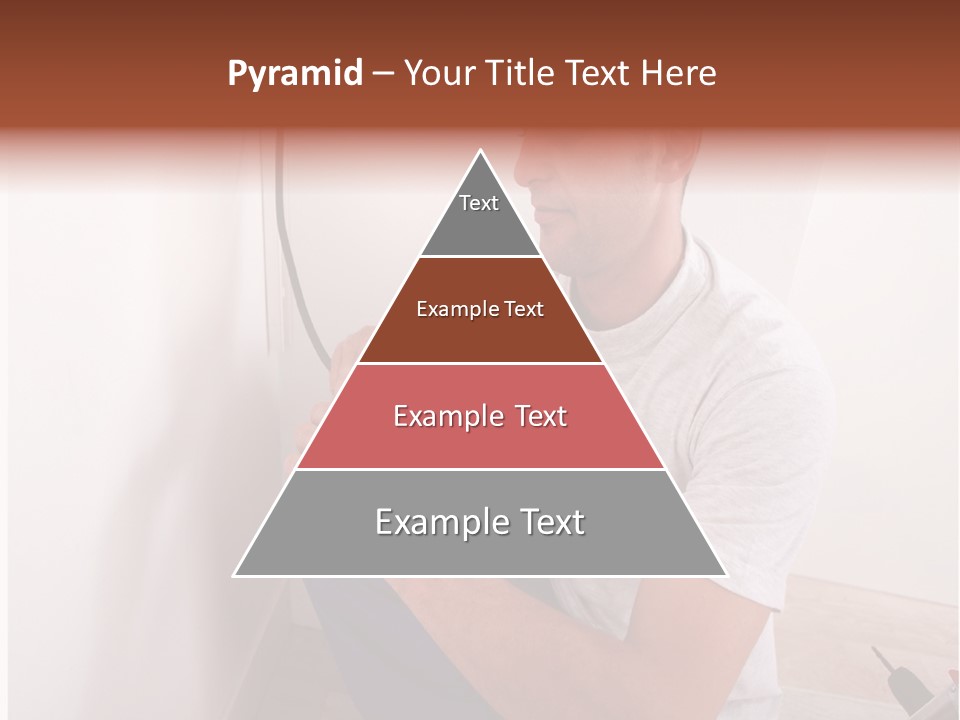 Pyramid – Your Title Text Here

Text

Example Text

Example Text

Example Text